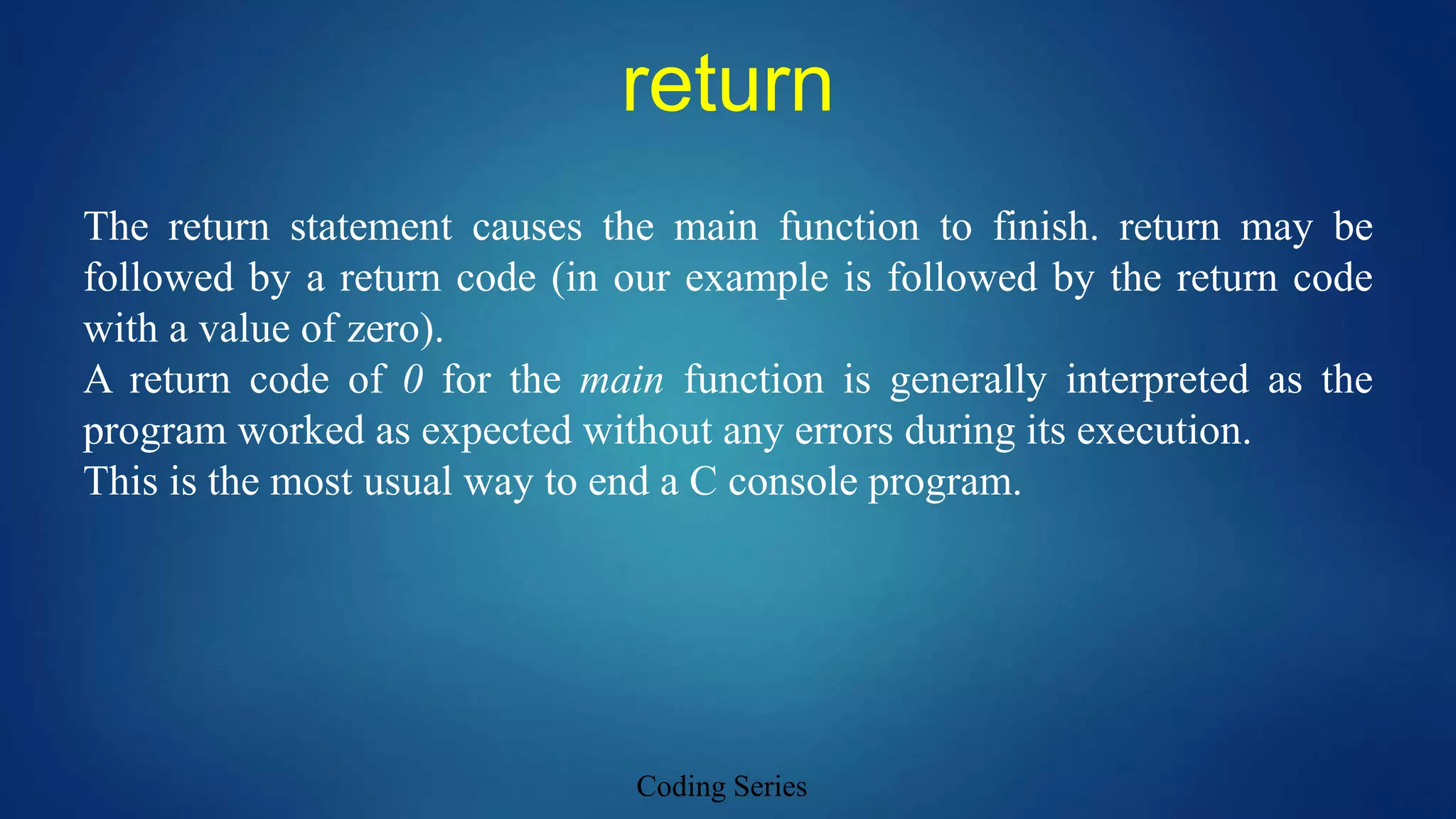 return

The return statement causes the main function to finish. return may be followed by a return code (in our example is followed by the return code with a value of zero).
A return code of 0 for the main function is generally interpreted as the program worked as expected without any errors during its execution.
This is the most usual way to end a C console program.

Coding Series